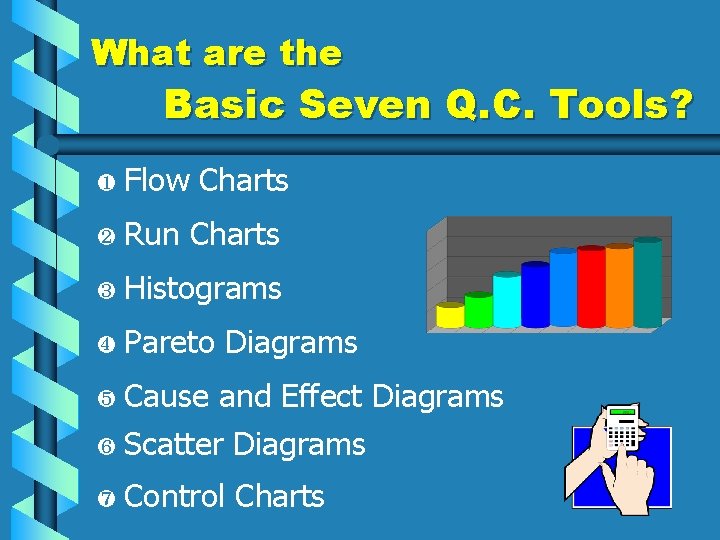 What are the
Basic Seven Q.C. Tools?

❶ Flow Charts

❷ Run Charts

❸ Histograms

❹ Pareto Diagrams

❺ Cause and Effect Diagrams

❻ Scatter Diagrams

❼ Control Charts